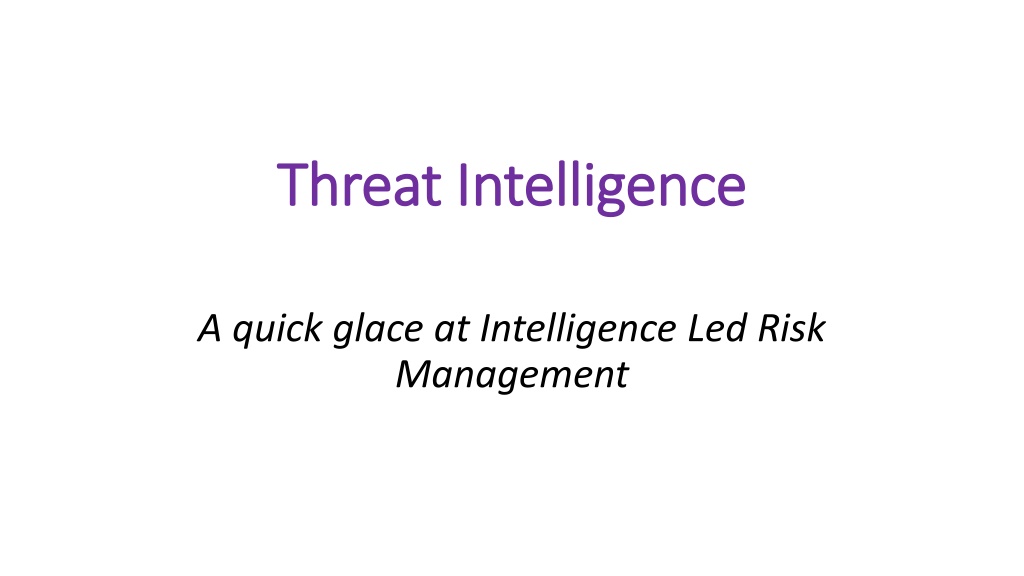 Threat Intelligence

A quick glace at Intelligence Led Risk Management